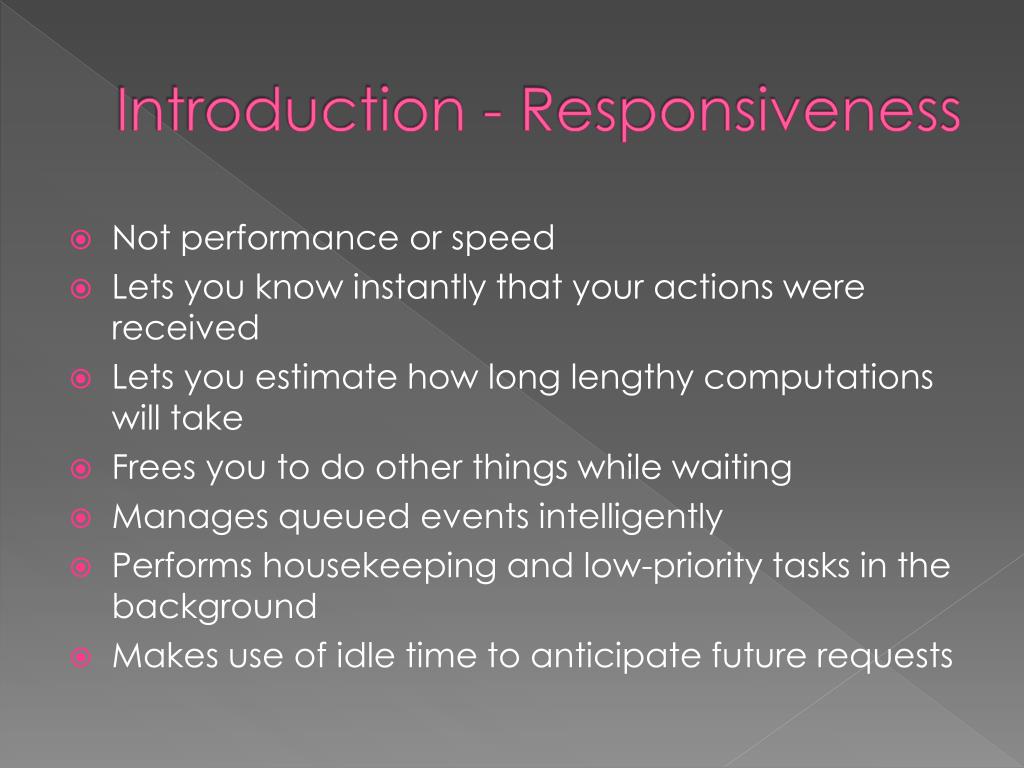 Introduction - Responsiveness

Not performance or speed
Lets you know instantly that your actions were received
Lets you estimate how long lengthy computations will take
Frees you to do other things while waiting
Manages queued events intelligently
Performs housekeeping and low-priority tasks in the background
Makes use of idle time to anticipate future requests